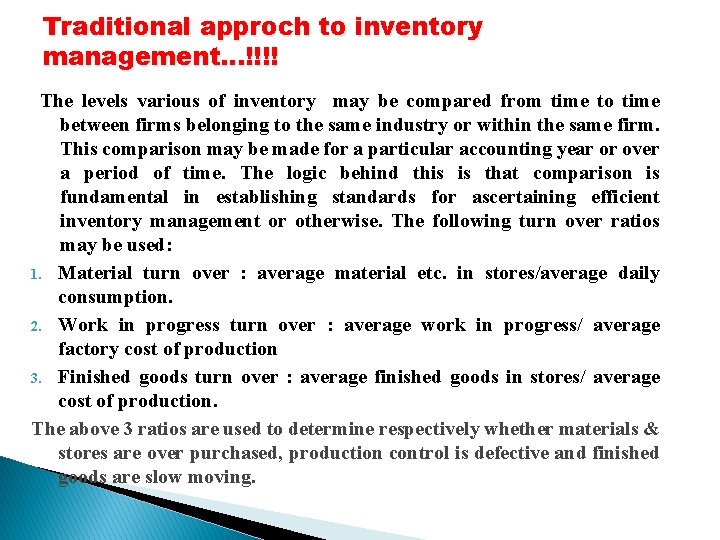 Traditional approch to inventory management…!!!!

The levels various of inventory may be compared from time to time between firms belonging to the same industry or within the same firm. This comparison may be made for a particular accounting year or over a period of time. The logic behind this is that comparison is fundamental in establishing standards for ascertaining efficient inventory management or otherwise. The following turn over ratios may be used:

1. Material turn over : average material etc. in stores/average daily consumption.
2. Work in progress turn over : average work in progress/ average factory cost of production
3. Finished goods turn over : average finished goods in stores/ average cost of production.

The above 3 ratios are used to determine respectively whether materials & stores are over purchased, production control is defective and finished goods are slow moving.